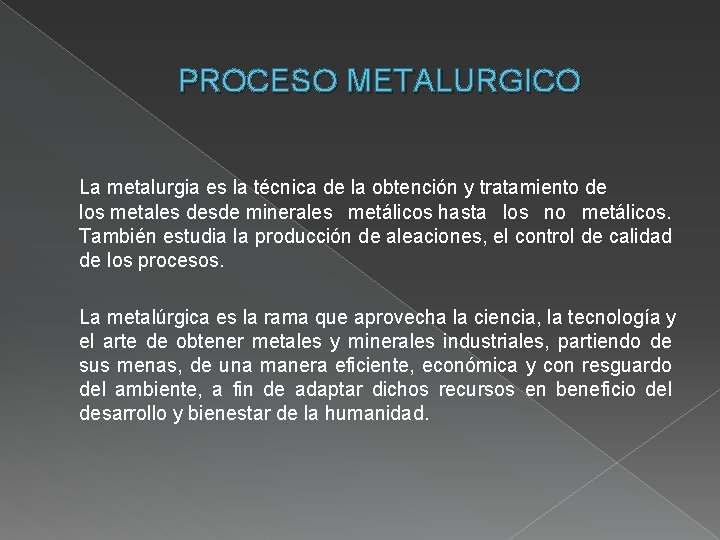 PROCESO METALURGICO

La metalurgia es la técnica de la obtención y tratamiento de los metales desde minerales metálicos hasta los no metálicos. También estudia la producción de aleaciones, el control de calidad de los procesos.

La metalúrgica es la rama que aprovecha la ciencia, la tecnología y el arte de obtener metales y minerales industriales, partiendo de sus menas, de una manera eficiente, económica y con resguardo del ambiente, a fin de adaptar dichos recursos en beneficio del desarrollo y bienestar de la humanidad.